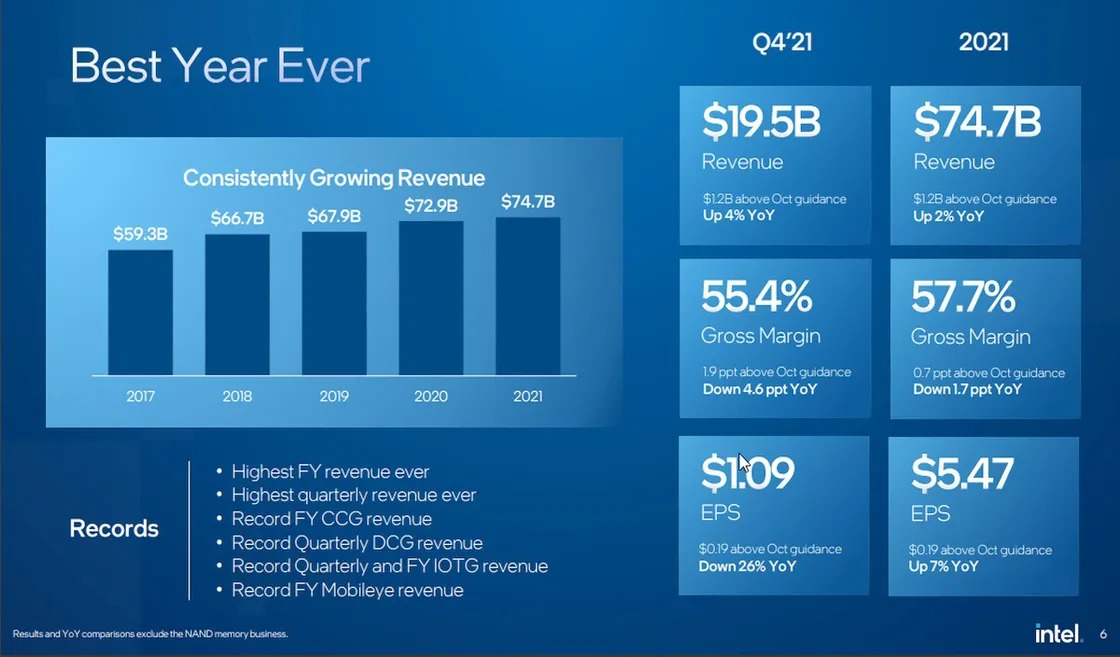 Best Year Ever

Consistently Growing Revenue

$59.3B $66.7B $67.9B $72.9B $74.7B

2017 2018 2019 2020 2021

Records

• Highest FY revenue ever
• Highest quarterly revenue ever
• Record FY CCG revenue
• Record Quarterly DCG revenue
• Record Quarterly and FY IOTG revenue
• Record FY Mobileye revenue

Q4'21

$19.5B
Revenue
$1.2B above Oct guidance
Up 4% YoY

55.4%
Gross Margin
1.9 ppt above Oct guidance
Down 4.6 ppt YoY

$1.09
EPS
$0.19 above Oct guidance
Down 26% YoY

2021

$74.7B
Revenue
$1.2B above Oct guidance
Up 2% YoY

57.7%
Gross Margin
0.7 ppt above Oct guidance
Down 1.7 ppt YoY

$5.47
EPS
$0.19 above Oct guidance
Up 7% YoY

Results and YoY comparisons exclude the NAND memory business.

intel. 6